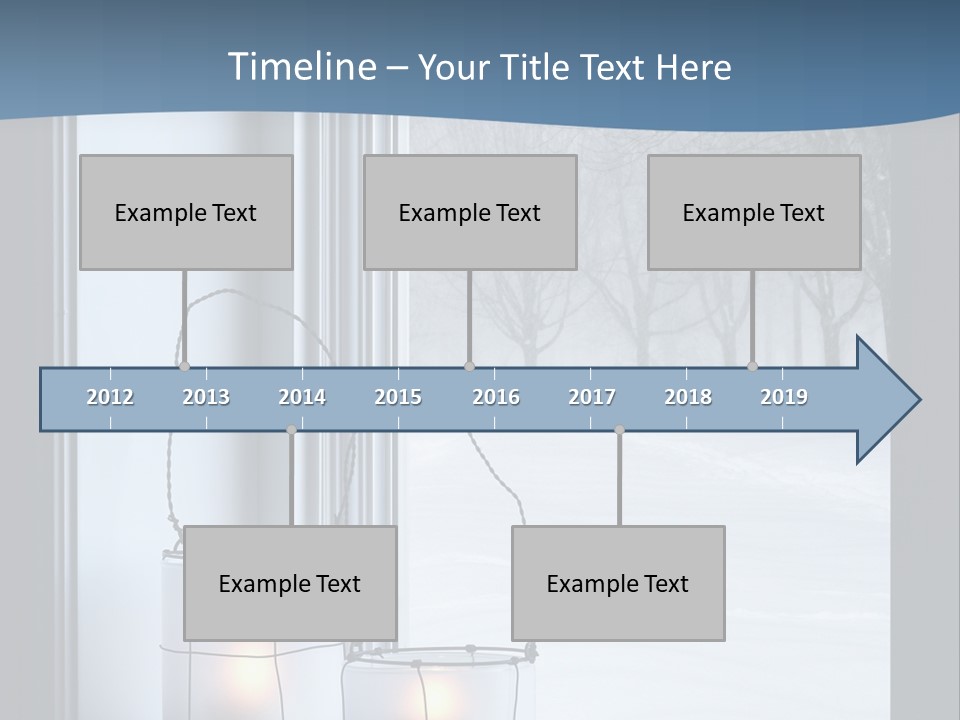 Timeline – Your Title Text Here

Example Text

Example Text

Example Text

2012 2013 2014 2015 2016 2017 2018 2019

Example Text

Example Text